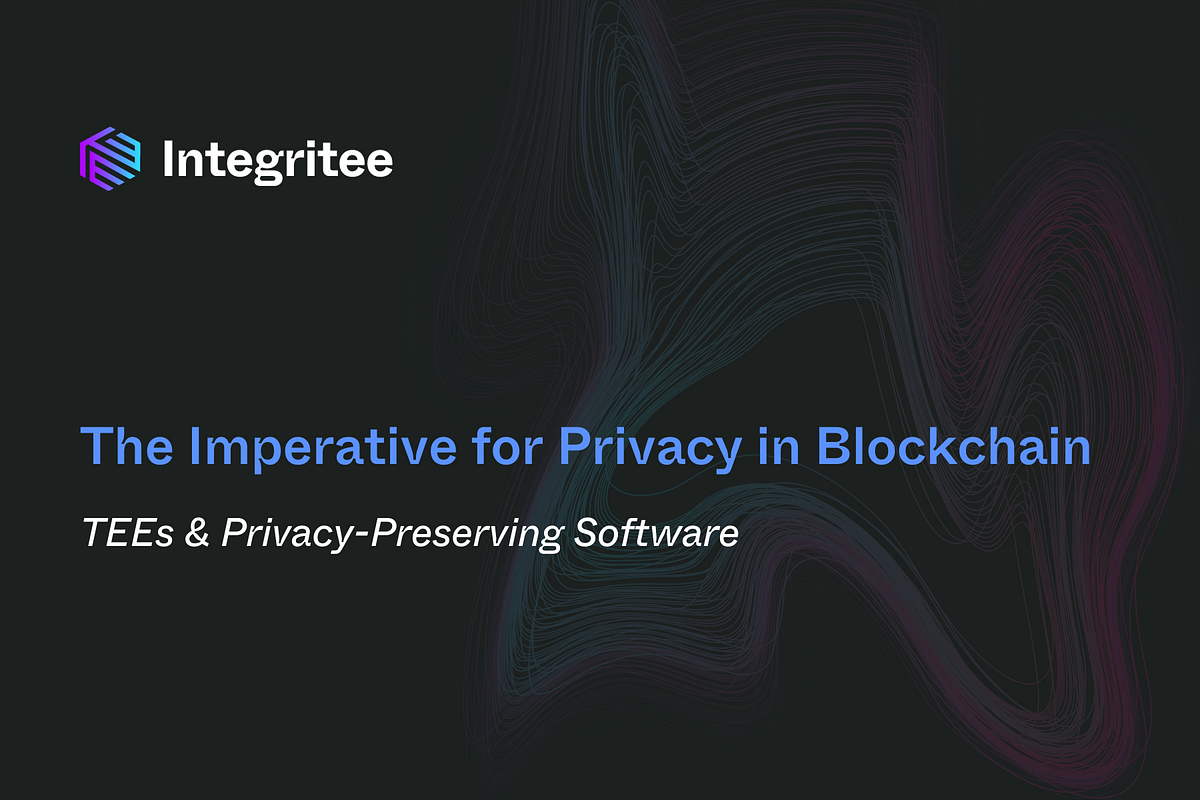 Integritee

The Imperative for Privacy in Blockchain

TEEs & Privacy-Preserving Software